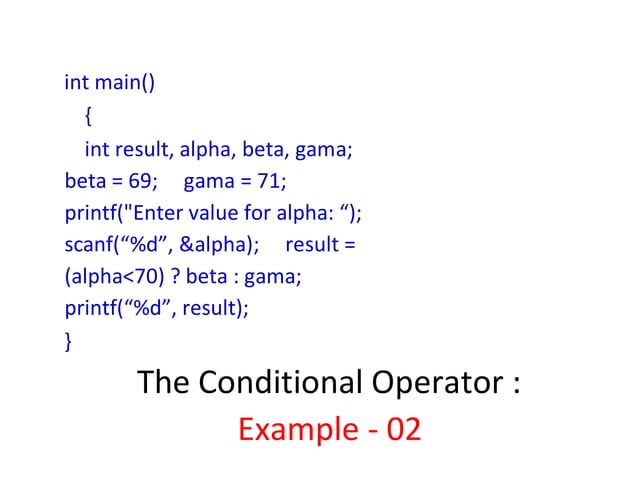 int main()
{
int result, alpha, beta, gama;
beta = 69;     gama = 71;
printf("Enter value for alpha: “);
scanf(“%d”, &alpha);     result =
(alpha<70) ? beta : gama;
printf(“%d”, result);
}

The Conditional Operator :

Example - 02